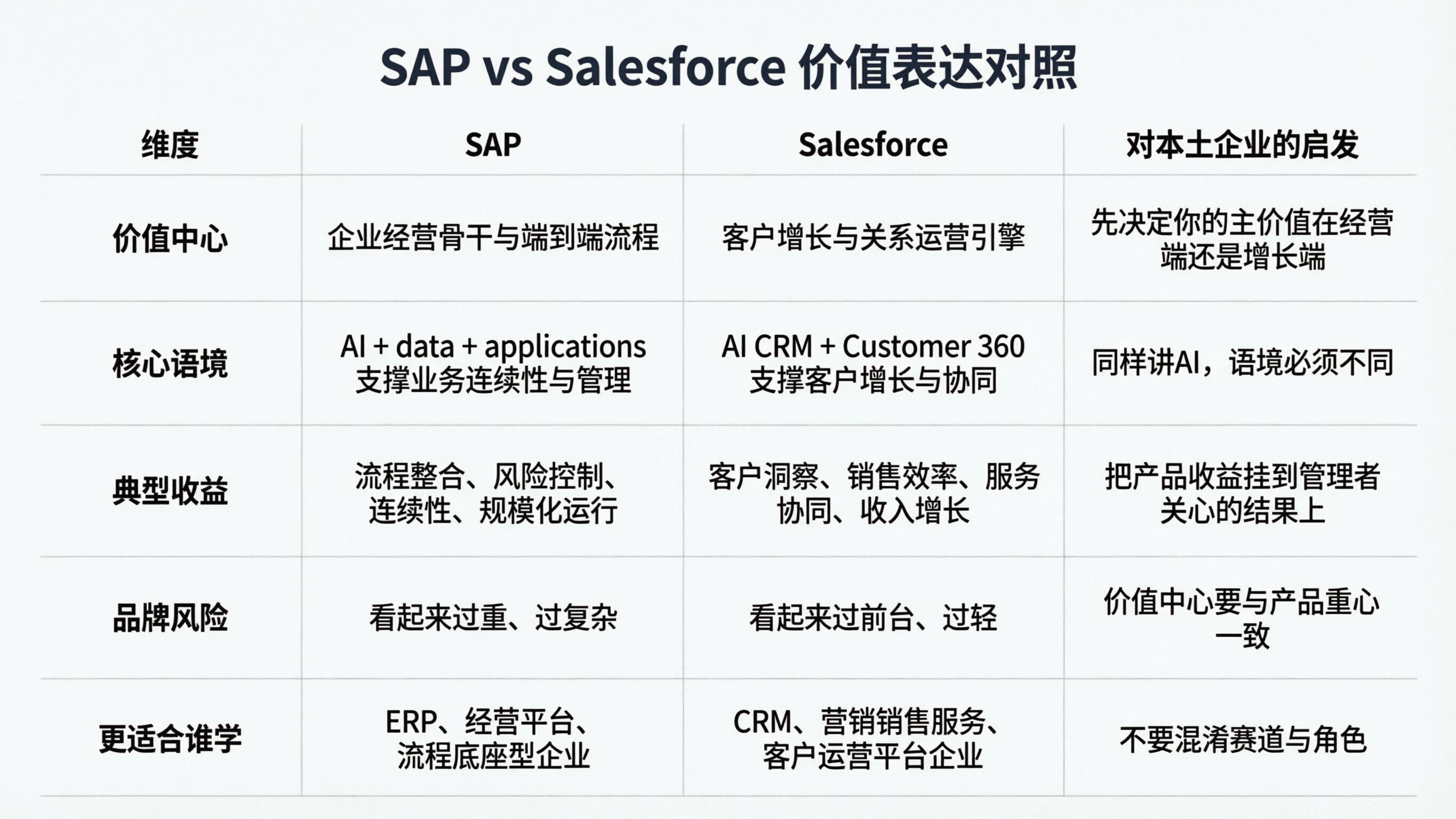 SAP vs Salesforce 价值表达对照

| 维度 | SAP | Salesforce | 对本土企业的启发 |
|---|---|---|---|
| 价值中心 | 企业经营骨干与端到端流程 | 客户增长与关系运营引擎 | 先决定你的主价值在经营端还是增长端 |
| 核心语境 | AI + data + applications 支撑业务连续性与管理 | AI CRM + Customer 360 支撑客户增长与协同 | 同样讲AI，语境必须不同 |
| 典型收益 | 流程整合、风险控制、连续性、规模化运行 | 客户洞察、销售效率、服务协同、收入增长 | 把产品收益挂到管理者关心的结果上 |
| 品牌风险 | 看起来过重、过复杂 | 看起来过前台、过轻 | 价值中心要与产品重心一致 |
| 更适合谁学 | ERP、经营平台、流程底座型企业 | CRM、营销销售服务、客户运营平台企业 | 不要混淆赛道与角色 |